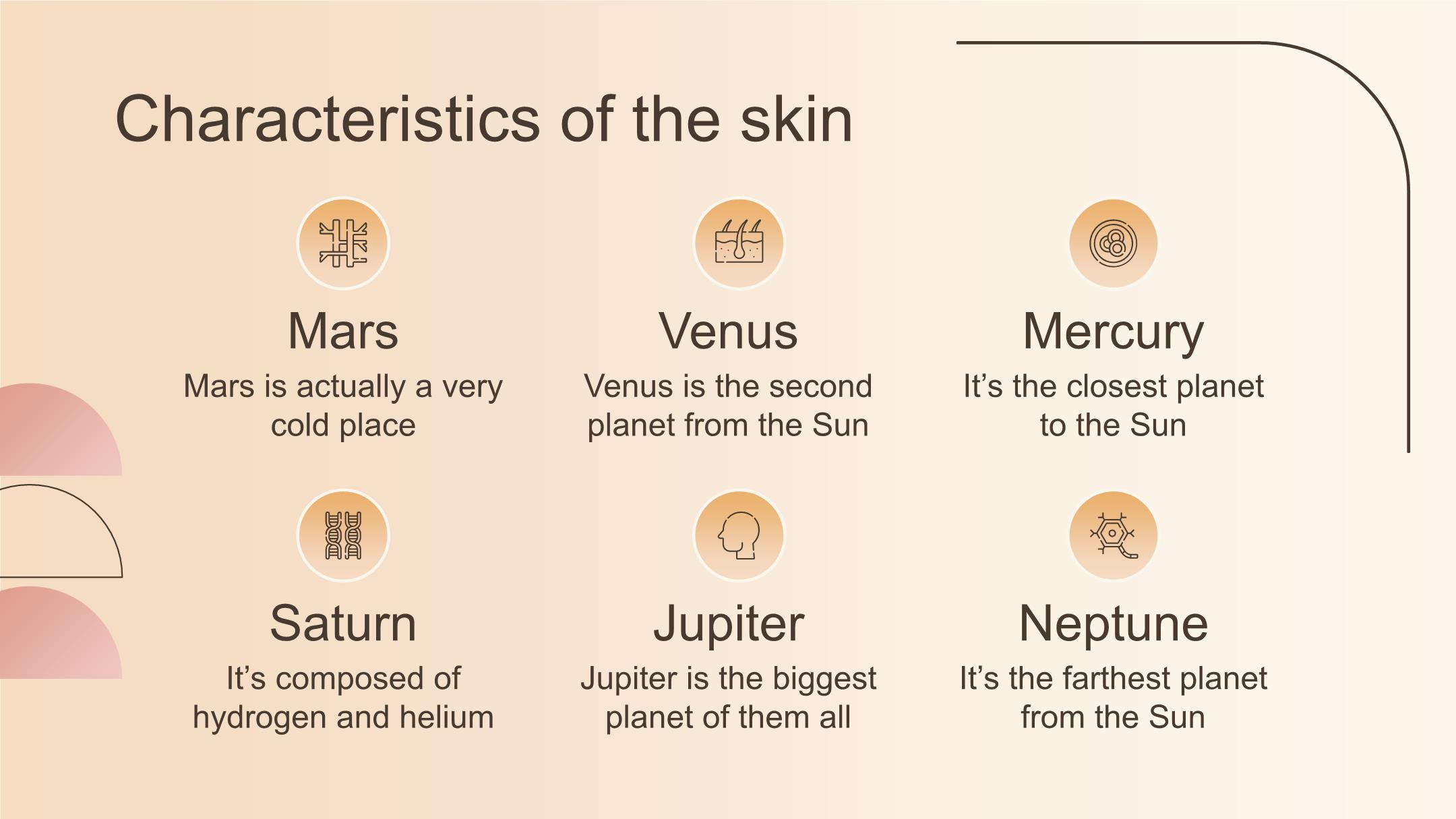 Characteristics of the skin

Mars

Mars is actually a very cold place

Venus

Venus is the second planet from the Sun

Mercury

It’s the closest planet to the Sun

Saturn

It’s composed of hydrogen and helium

Jupiter

Jupiter is the biggest planet of them all

Neptune

It’s the farthest planet from the Sun